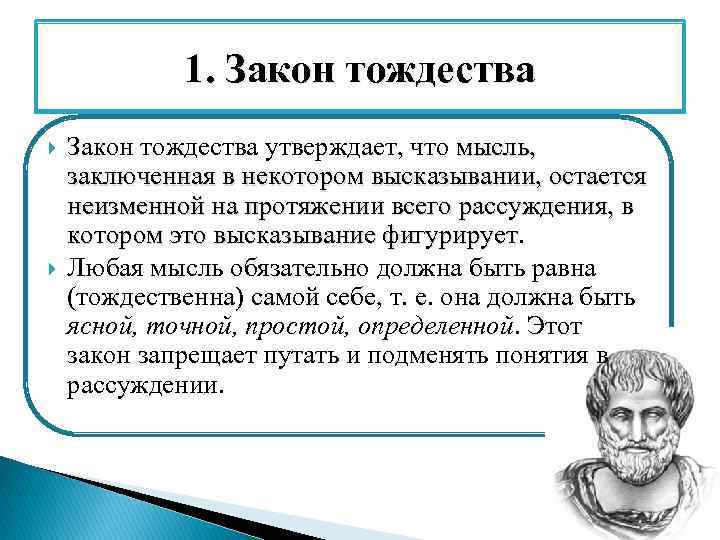 1. Закон тождества

Закон тождества утверждает, что мысль, заключенная в некотором высказывании, остается неизменной на протяжении всего рассуждения, в котором это высказывание фигурирует.

Любая мысль обязательно должна быть равна (тождественна) самой себе, т. е. она должна быть ясной, точной, простой, определенной. Этот закон запрещает путать и подменять понятия в рассуждении.